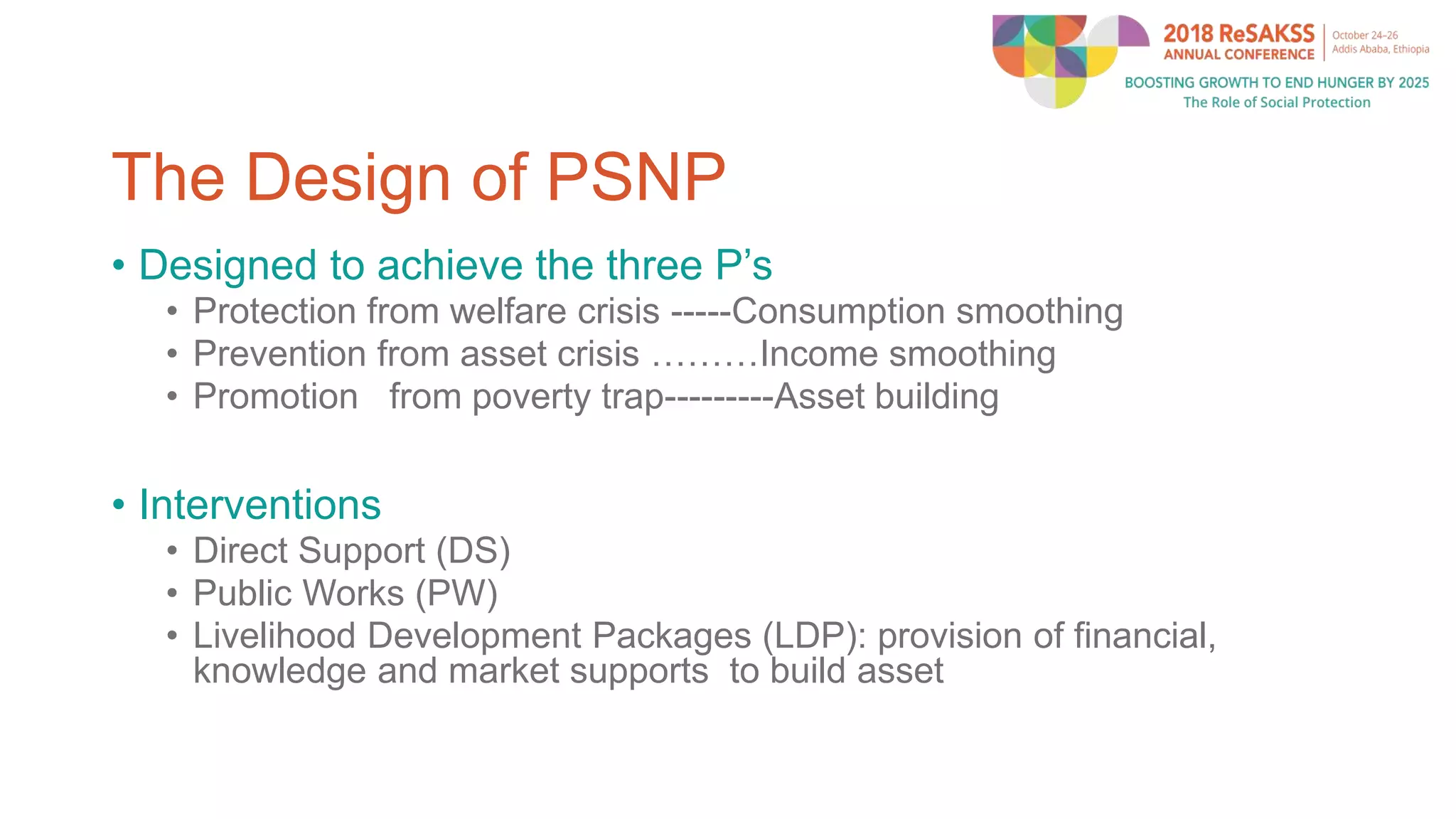 2018 ReSAKSS ANNUAL CONFERENCE
October 24-26
Addis Ababa, Ethiopia
BOOSTING GROWTH TO END HUNGER BY 2025
The Role of Social Protection

The Design of PSNP

• Designed to achieve the three P's
• Protection from welfare crisis -----Consumption smoothing
• Prevention from asset crisis ………Income smoothing
• Promotion from poverty trap---------Asset building

• Interventions
• Direct Support (DS)
• Public Works (PW)
• Livelihood Development Packages (LDP): provision of financial, knowledge and market supports to build asset